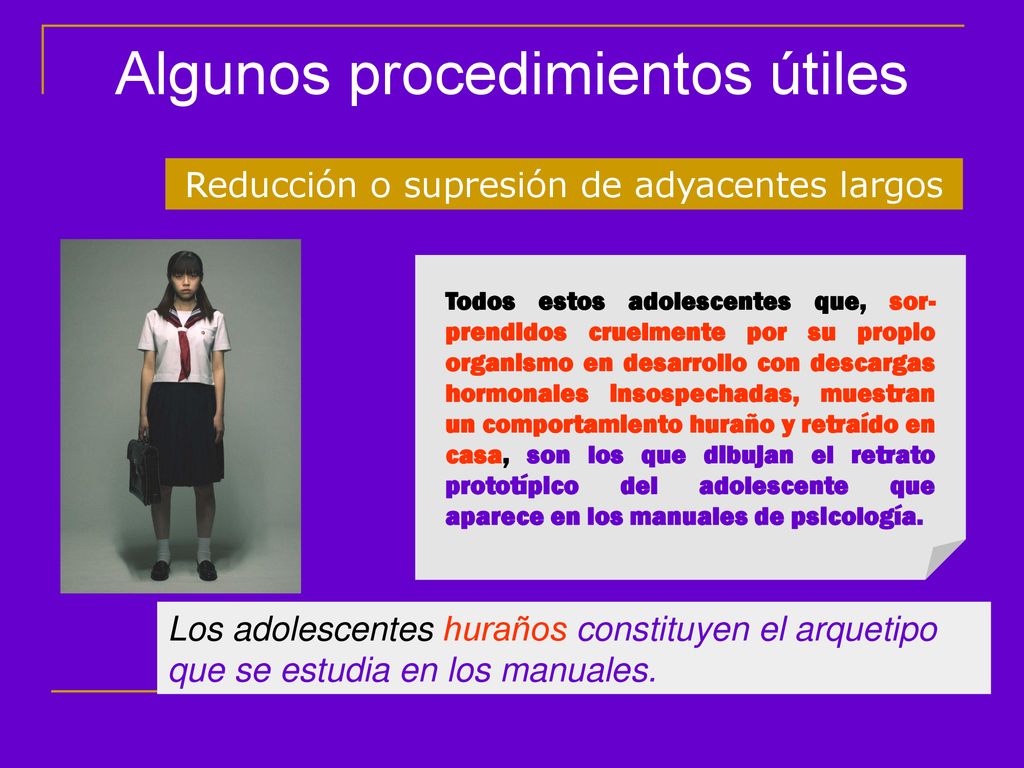 Algunos procedimientos útiles

Reducción o supresión de adyacentes largos

Todos estos adolescentes que, sorprendidos cruelmente por su propio organismo en desarrollo con descargas hormonales insospechadas, muestran un comportamiento huraño y retraído en casa, son los que dibujan el retrato prototípico del adolescente que aparece en los manuales de psicología.

Los adolescentes huraños constituyen el arquetipo que se estudia en los manuales.